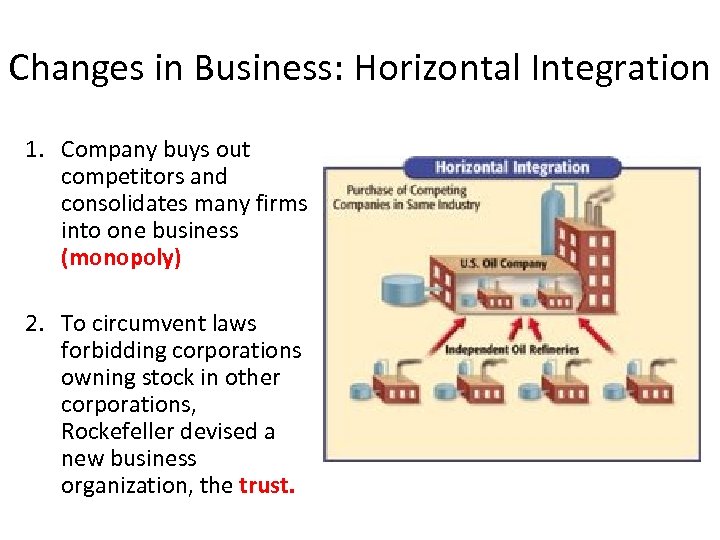 Changes in Business: Horizontal Integration

1. Company buys out competitors and consolidates many firms into one business (monopoly)

2. To circumvent laws forbidding corporations owning stock in other corporations, Rockefeller devised a new business organization, the trust.

Horizontal Integration

Purchase of Competing Companies in Same Industry

U.S. Oil Company

Independent Oil Refineries